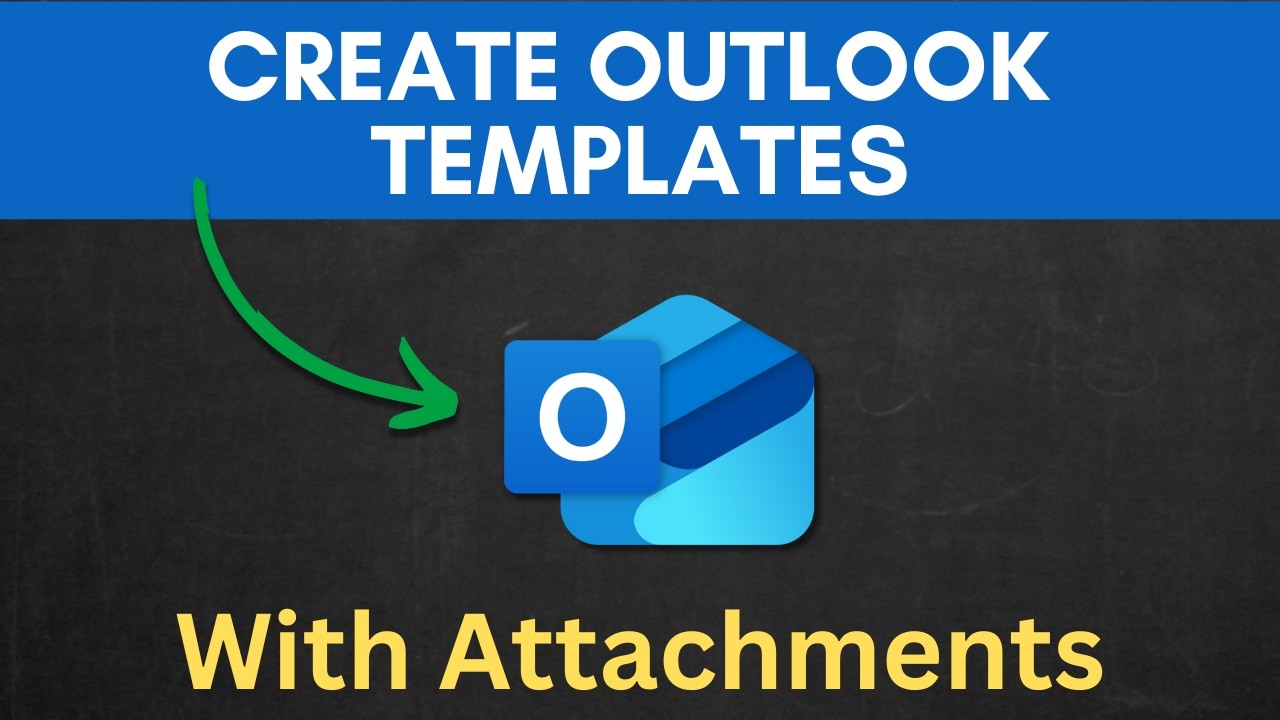 CREATE OUTLOOK TEMPLATES

O

With Attachments